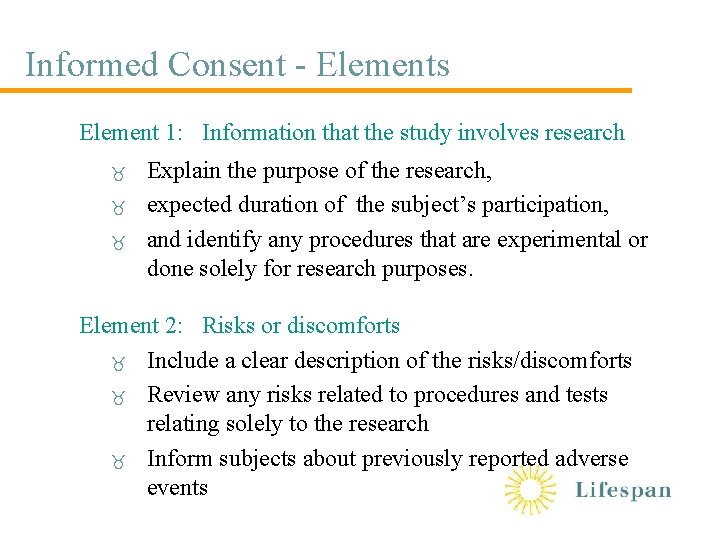 Informed Consent - Elements

Element 1: Information that the study involves research

- Explain the purpose of the research,
- expected duration of the subject's participation,
- and identify any procedures that are experimental or done solely for research purposes.

Element 2: Risks or discomforts

- Include a clear description of the risks/discomforts
- Review any risks related to procedures and tests relating solely to the research
- Inform subjects about previously reported adverse events

Lifespan